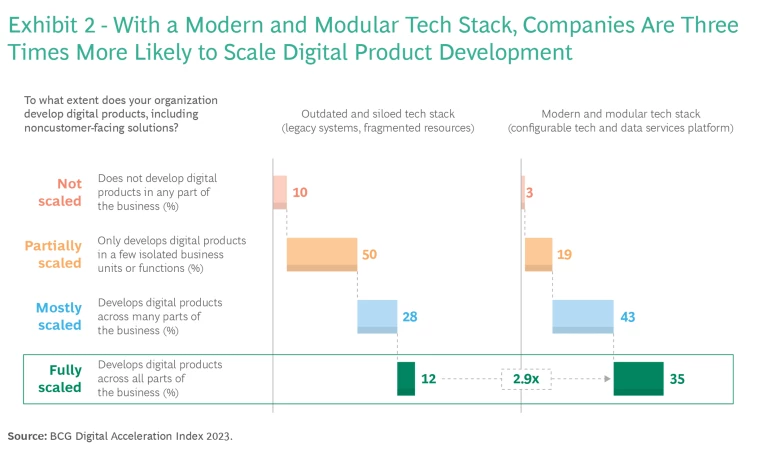 Exhibit 2 - With a Modern and Modular Tech Stack, Companies Are Three Times More Likely to Scale Digital Product Development

To what extent does your organization develop digital products, including noncustomer-facing solutions?

Outdated and siloed tech stack (legacy systems, fragmented resources)

Modern and modular tech stack (configurable tech and data services platform)

Not scaled
Does not develop digital products in any part of the business (%)
10
3

Partially scaled
Only develops digital products in a few isolated business units or functions (%)
50
19

Mostly scaled
Develops digital products across many parts of the business (%)
28
43

Fully scaled
Develops digital products across all parts of the business (%)
12
2.9x
35

Source: BCG Digital Acceleration Index 2023.